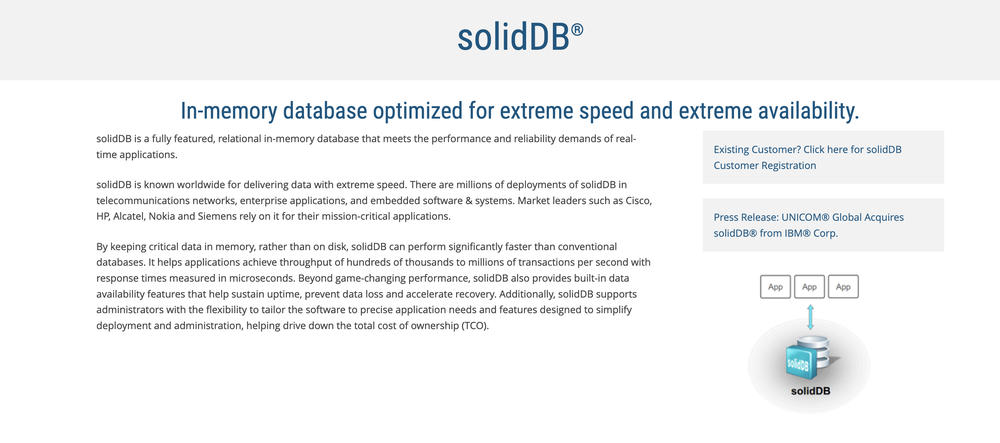 solidDB®

In-memory database optimized for extreme speed and extreme availability.

solidDB is a fully featured, relational in-memory database that meets the performance and reliability demands of real-time applications.

solidDB is known worldwide for delivering data with extreme speed. There are millions of deployments of solidDB in telecommunications networks, enterprise applications, and embedded software & systems. Market leaders such as Cisco, HP, Alcatel, Nokia and Siemens rely on it for their mission-critical applications.

By keeping critical data in memory, rather than on disk, solidDB can perform significantly faster than conventional databases. It helps applications achieve throughput of hundreds of thousands to millions of transactions per second with response times measured in microseconds. Beyond game-changing performance, solidDB also provides built-in data availability features that help sustain uptime, prevent data loss and accelerate recovery. Additionally, solidDB supports administrators with the flexibility to tailor the software to precise application needs and features designed to simplify deployment and administration, helping drive down the total cost of ownership (TCO).

Existing Customer? Click here for solidDB Customer Registration

Press Release: UNICOM® Global Acquires solidDB® from IBM® Corp.

App App App

solidDB

solidDB